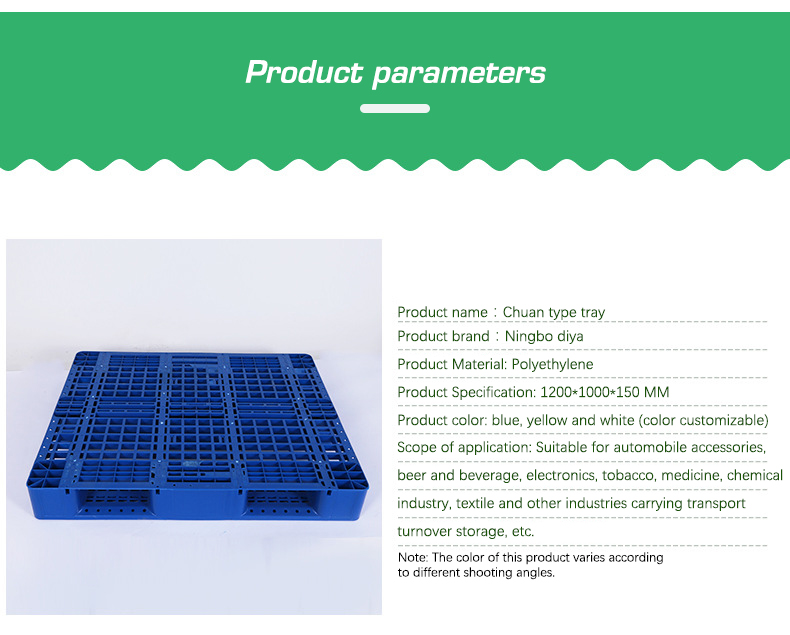 Product parameters

Product name：Chuan type tray

Product brand：Ningbo diya

Product Material: Polyethylene

Product Specification: 1200*1000*150 MM

Product color: blue, yellow and white (color customizable)

Scope of application: Suitable for automobile accessories, beer and beverage, electronics, tobacco, medicine, chemical industry, textile and other industries carrying transport turnover storage, etc.

Note: The color of this product varies according to different shooting angles.